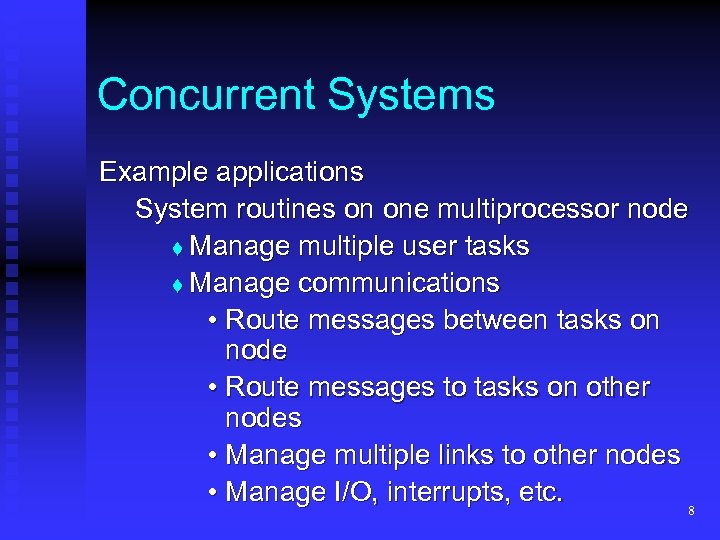 Concurrent Systems

Example applications

System routines on one multiprocessor node

♦ Manage multiple user tasks

♦ Manage communications

• Route messages between tasks on node

• Route messages to tasks on other nodes

• Manage multiple links to other nodes

• Manage I/O, interrupts, etc.

8